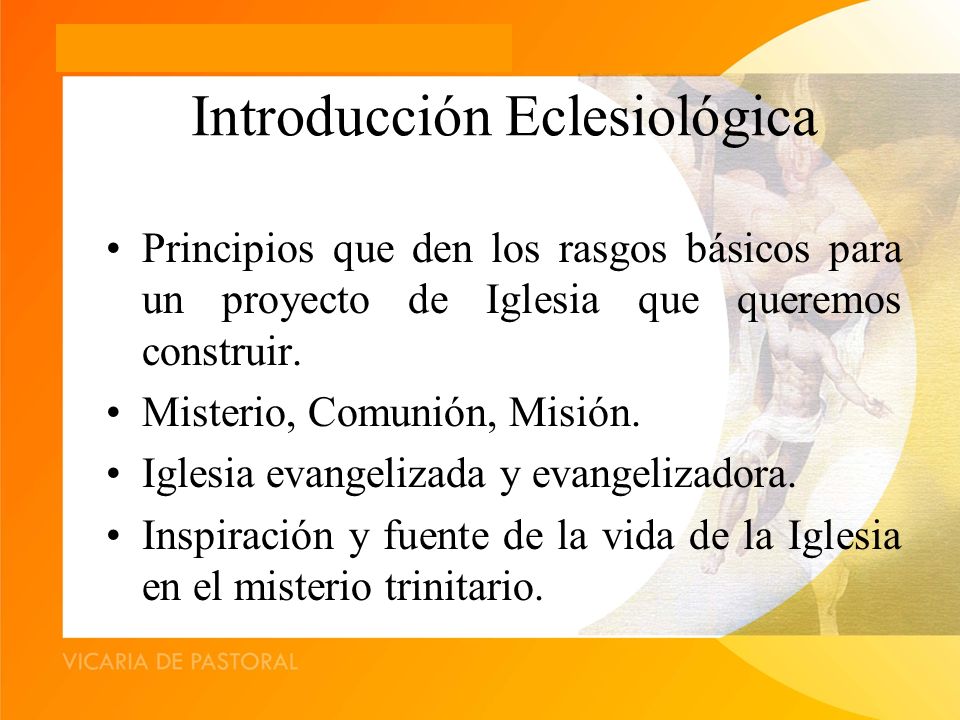 Introducción Eclesiológica

• Principios que den los rasgos básicos para un proyecto de Iglesia que queremos construir.
• Misterio, Comunión, Misión.
• Iglesia evangelizada y evangelizadora.
• Inspiración y fuente de la vida de la Iglesia en el misterio trinitario.

VICARIA DE PASTORAL